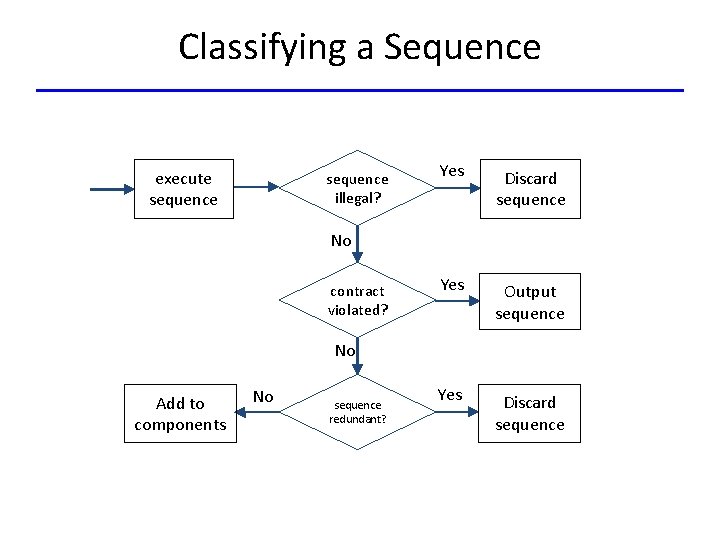 Classifying a Sequence

execute sequence

sequence illegal?

Yes

Discard sequence

No

contract violated?

Yes

Output sequence

No

Add to components

No

sequence redundant?

Yes

Discard sequence